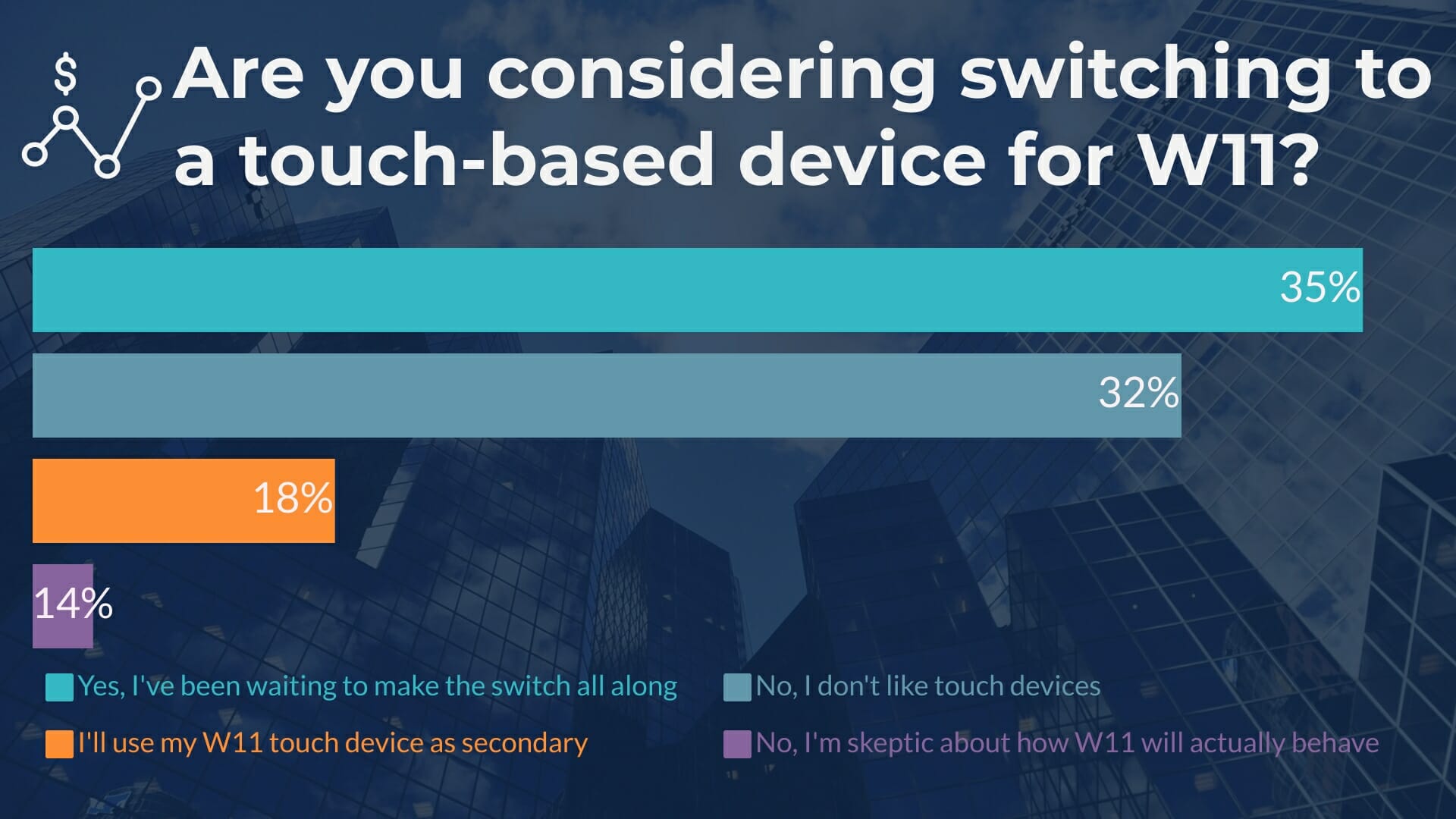 $

Are you considering switching to a touch-based device for W11?

35%

32%

18%

14%

Yes, I've been waiting to make the switch all along

No, I don't like touch devices

I'll use my W11 touch device as secondary

No, I'm skeptic about how W11 will actually behave